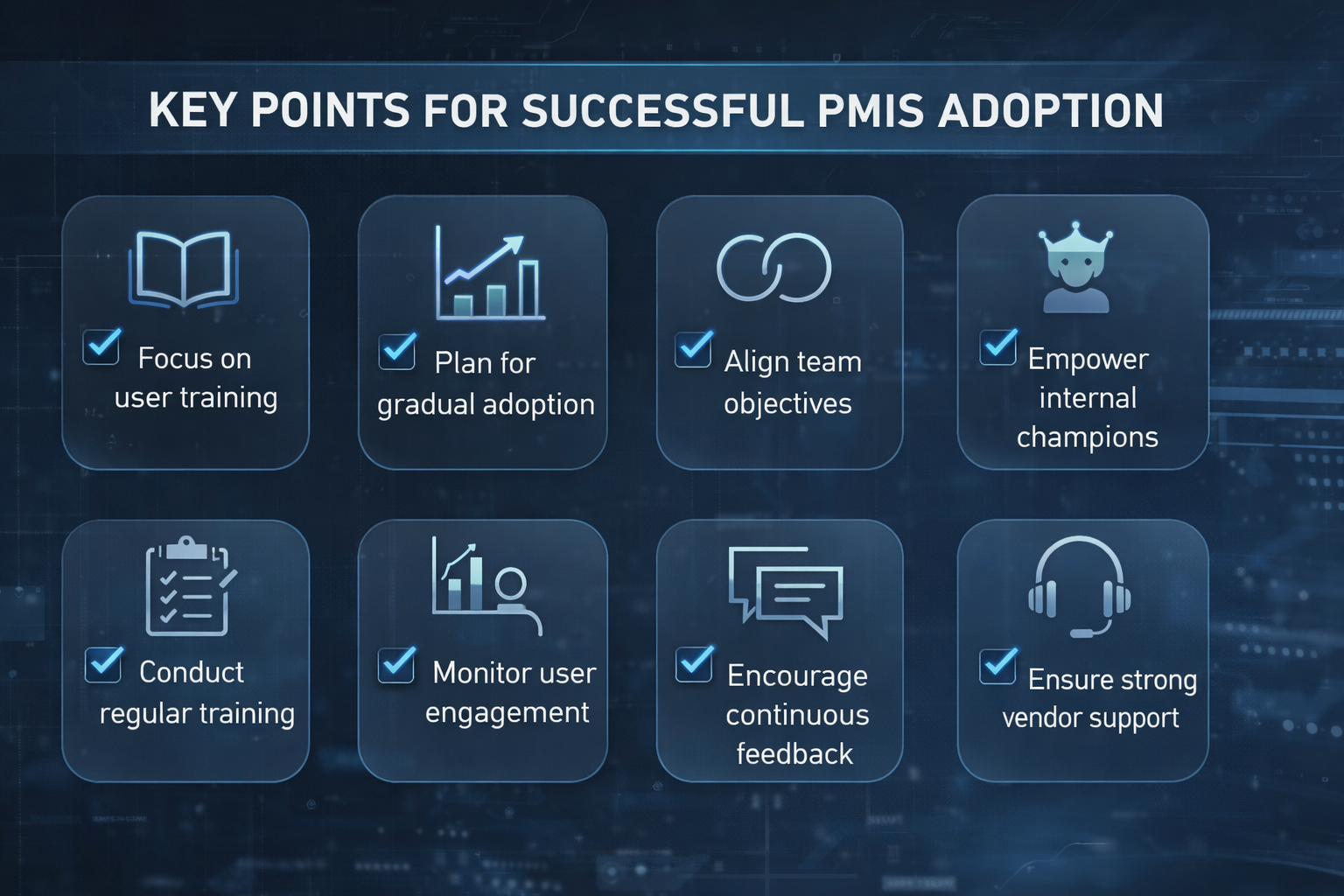 KEY POINTS FOR SUCCESSFUL PMIS ADOPTION

Focus on user training

Plan for gradual adoption

Align team objectives

Empower internal champions

Conduct regular training

Monitor user engagement

Encourage continuous feedback

Ensure strong vendor support